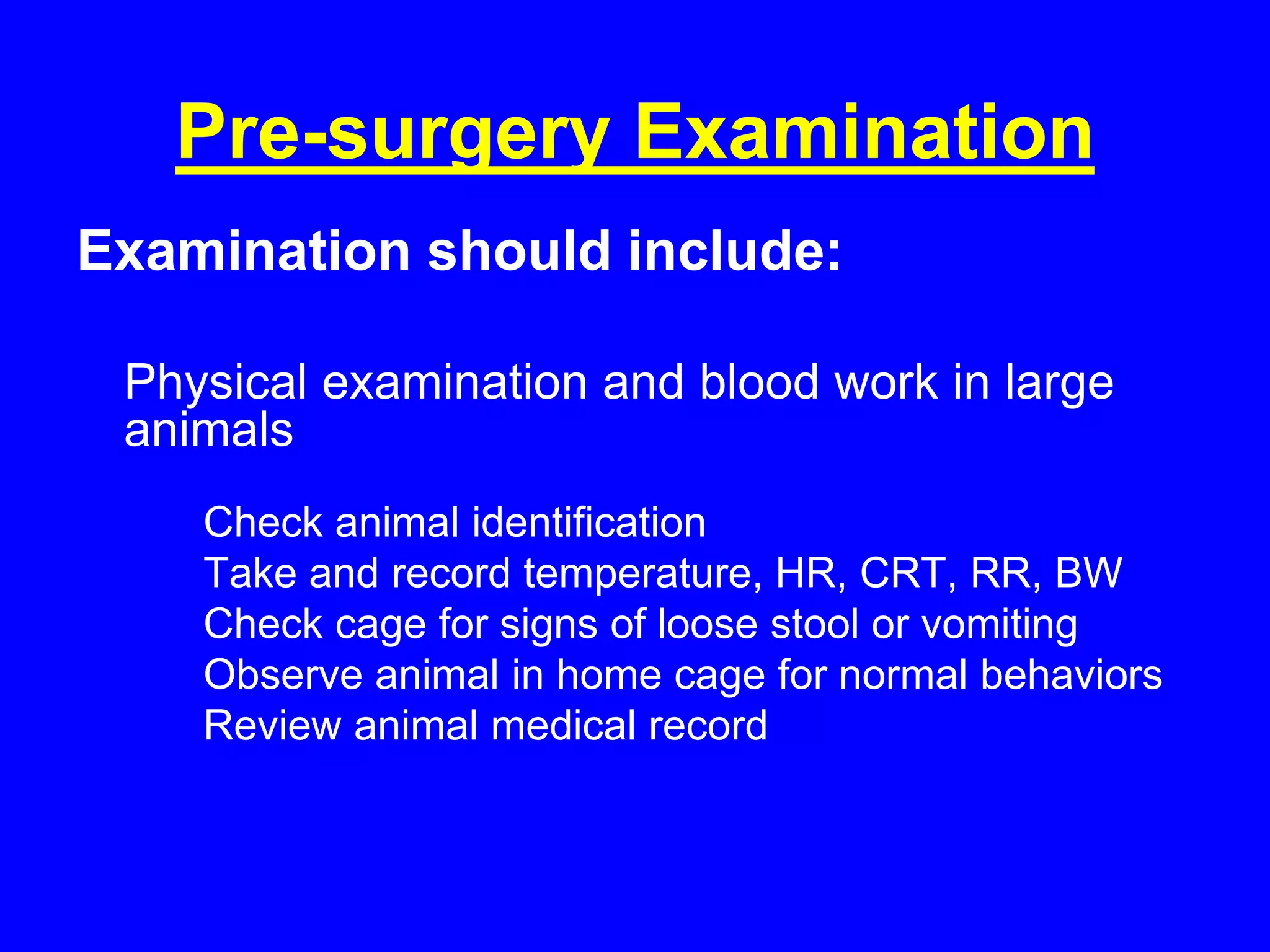 Pre-surgery Examination

Examination should include:

Physical examination and blood work in large animals

Check animal identification
Take and record temperature, HR, CRT, RR, BW
Check cage for signs of loose stool or vomiting
Observe animal in home cage for normal behaviors
Review animal medical record